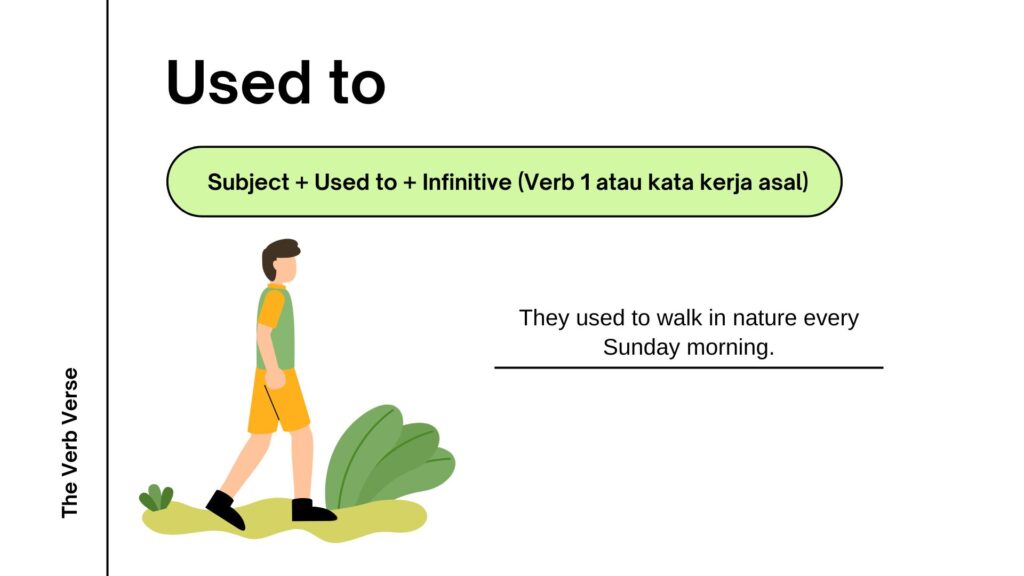 The Verb Verse

Used to

Subject + Used to + Infinitive (Verb 1 atau kata kerja asal)

They used to walk in nature every Sunday morning.